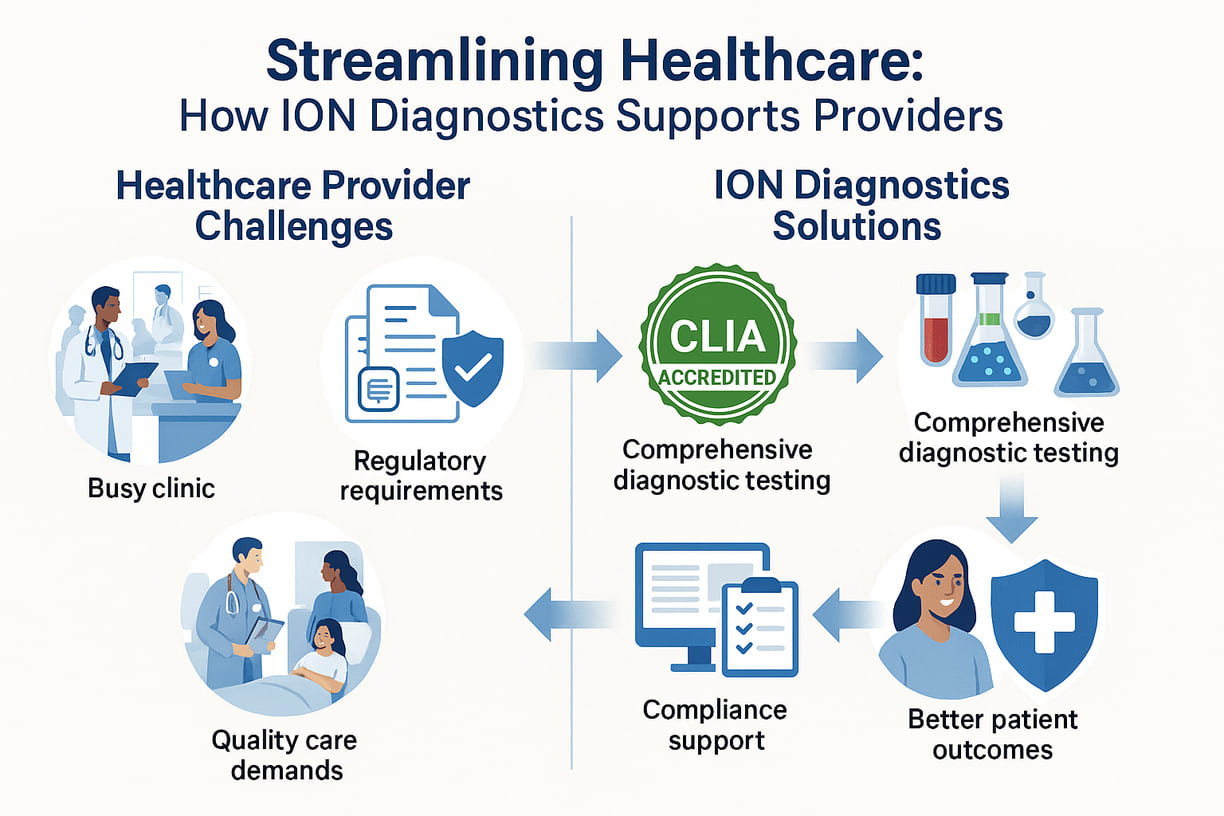 Streamlining Healthcare:
How ION Diagnostics Supports Providers

Healthcare Provider Challenges

Busy clinic

Regulatory requirements

Quality care demands

ION Diagnostics Solutions

CLIA ACCREDITED

Comprehensive diagnostic testing

Comprehensive diagnostic testing

Better patient outcomes

Compliance support